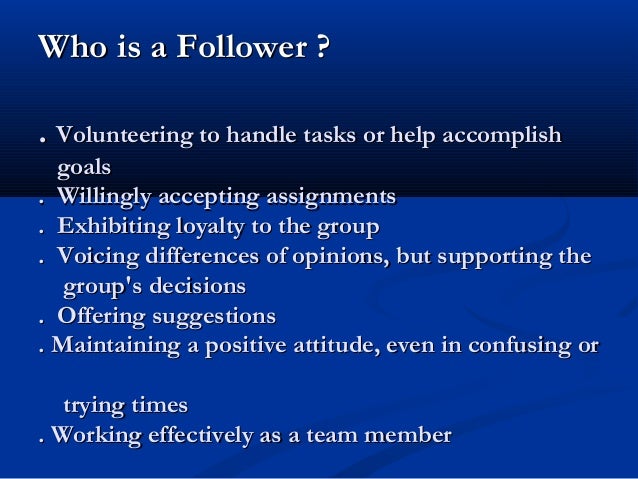 Who is a Follower ?

. Volunteering to handle tasks or help accomplish goals
. Willingly accepting assignments
. Exhibiting loyalty to the group
. Voicing differences of opinions, but supporting the group's decisions
. Offering suggestions
. Maintaining a positive attitude, even in confusing or

trying times
. Working effectively as a team member